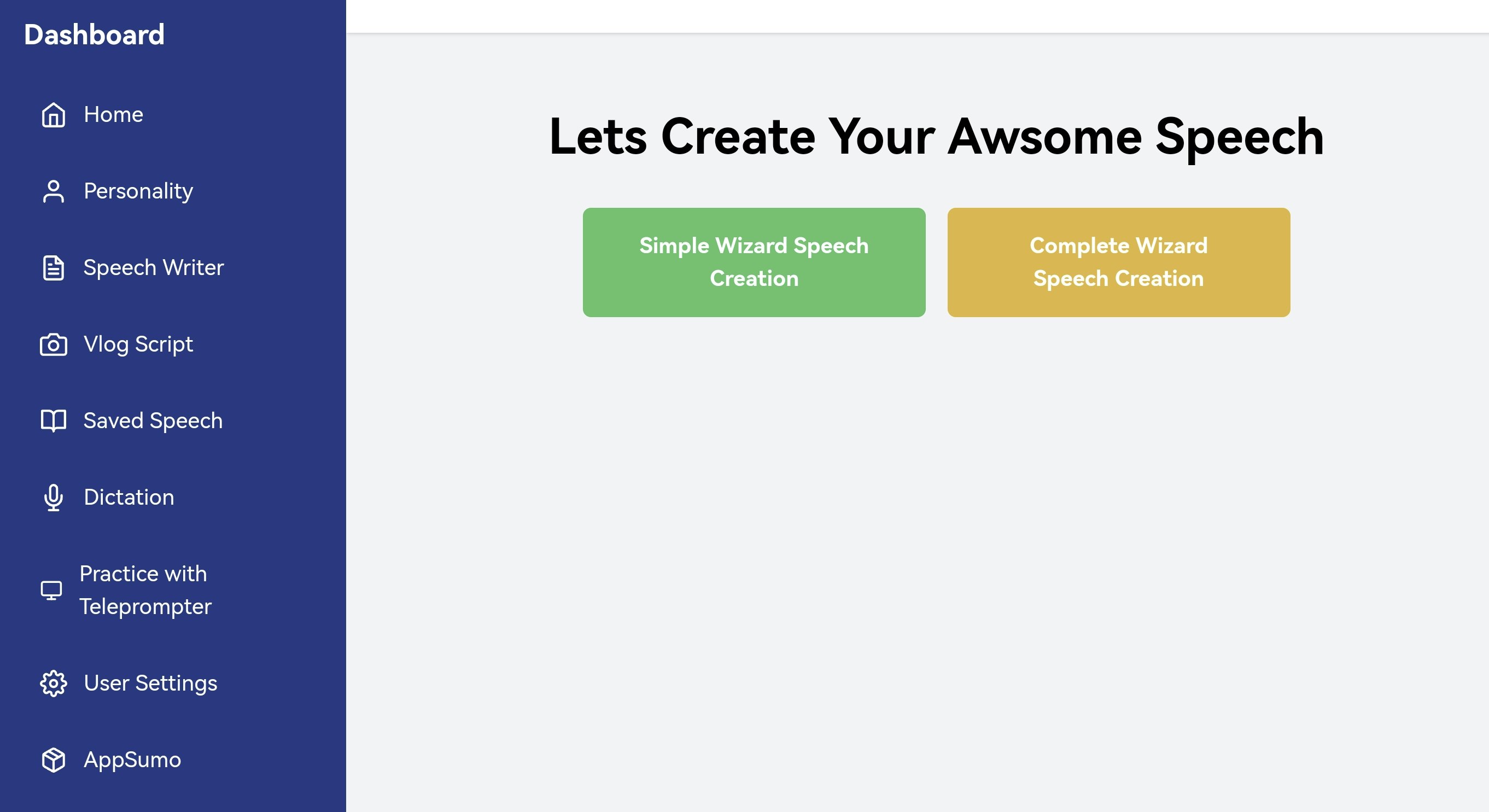 Dashboard

Home

Personality

Speech Writer

Vlog Script

Saved Speech

Dictation

Practice with Teleprompter

User Settings

AppSumo

Lets Create Your Awsome Speech

Simple Wizard Speech Creation

Complete Wizard Speech Creation